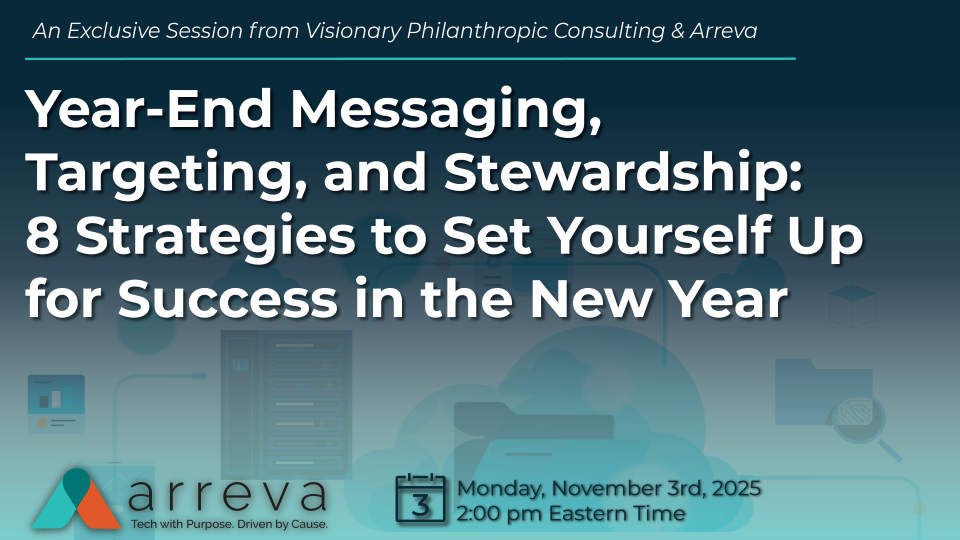 An Exclusive Session from Visionary Philanthropic Consulting & Arreva

Year-End Messaging, Targeting, and Stewardship: 8 Strategies to Set Yourself Up for Success in the New Year

arreva
Tech with Purpose. Driven by Cause.

3
Monday, November 3rd, 2025
2:00 pm Eastern Time